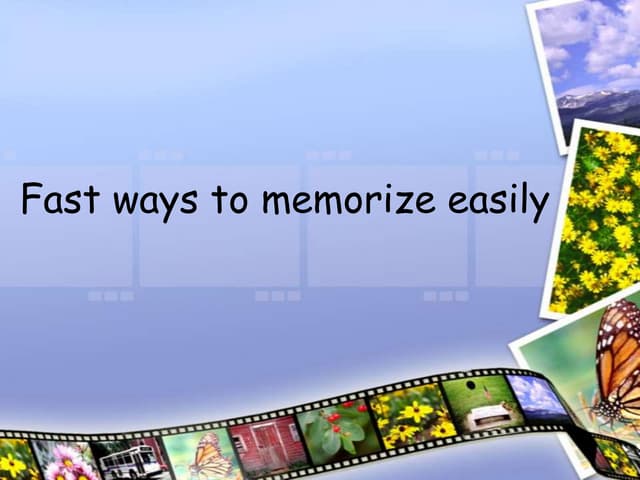 Fast ways to memorize easily